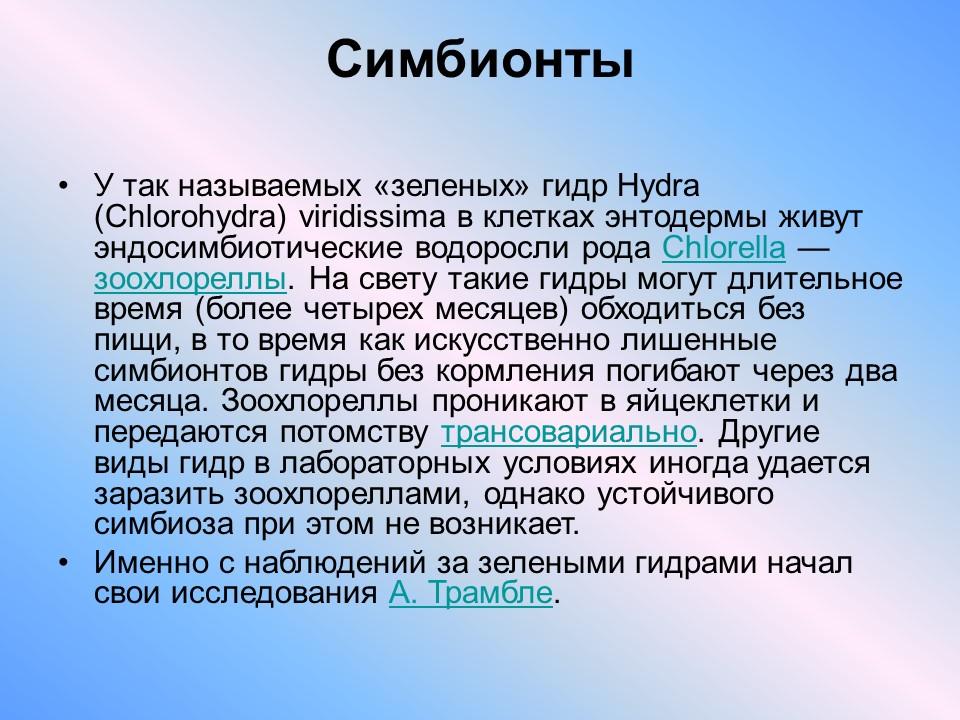 Симбионты

• У так называемых «зеленых» гидр Hydra (Chlorohydra) viridissima в клетках энтодермы живут эндосимбиотические водоросли рода Chlorella — зоохлореллы. На свету такие гидры могут длительное время (более четырех месяцев) обходиться без пищи, в то время как искусственно лишенные симбионтов гидры без кормления погибают через два месяца. Зоохлореллы проникают в яйцеклетки и передаются потомству трансовариально. Другие виды гидр в лабораторных условиях иногда удается заразить зоохлореллами, однако устойчивого симбиоза при этом не возникает.

• Именно с наблюдений за зелеными гидрами начал свои исследования А. Трамбле.